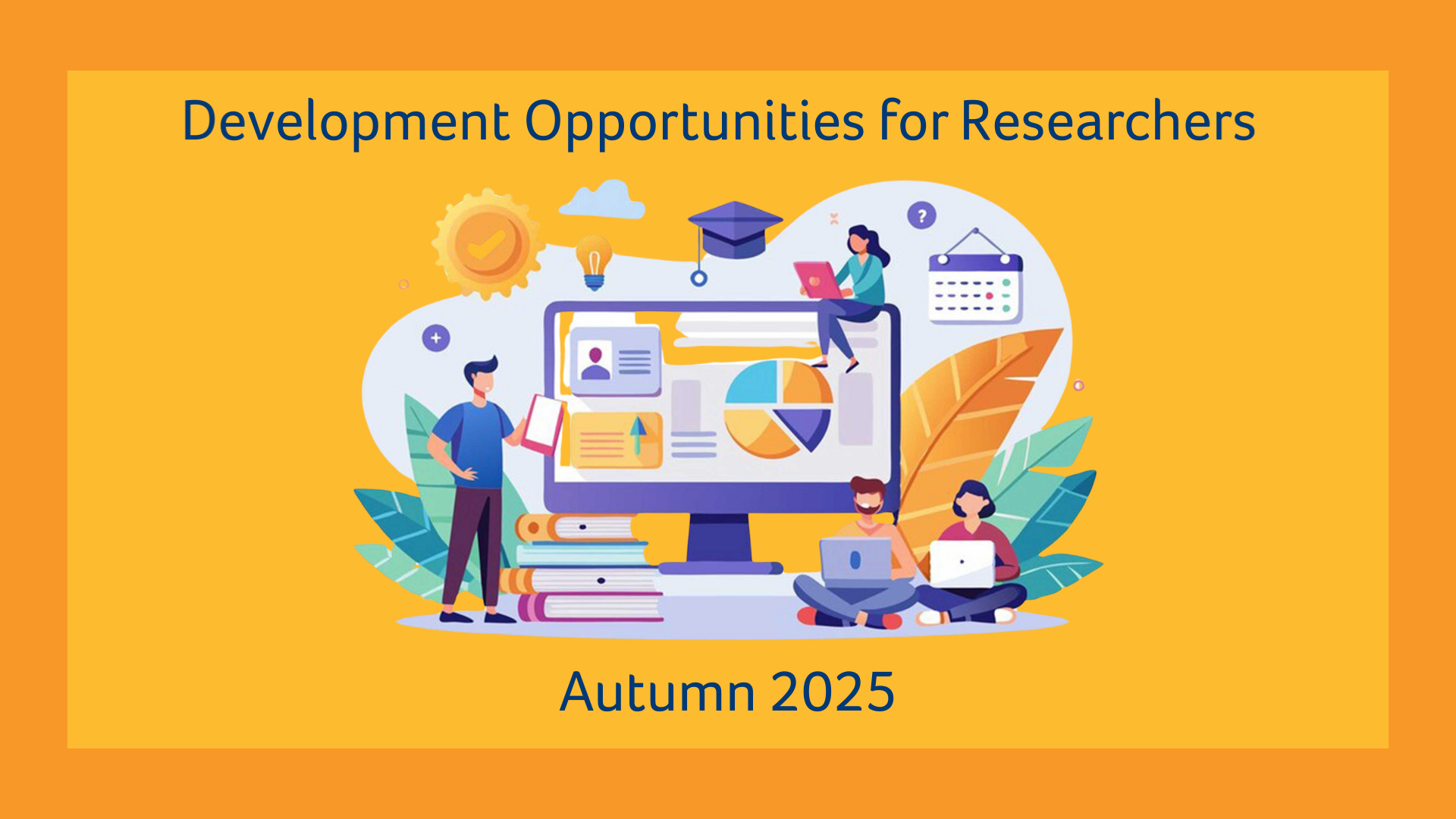 Development Opportunities for Researchers

?

Autumn 2025